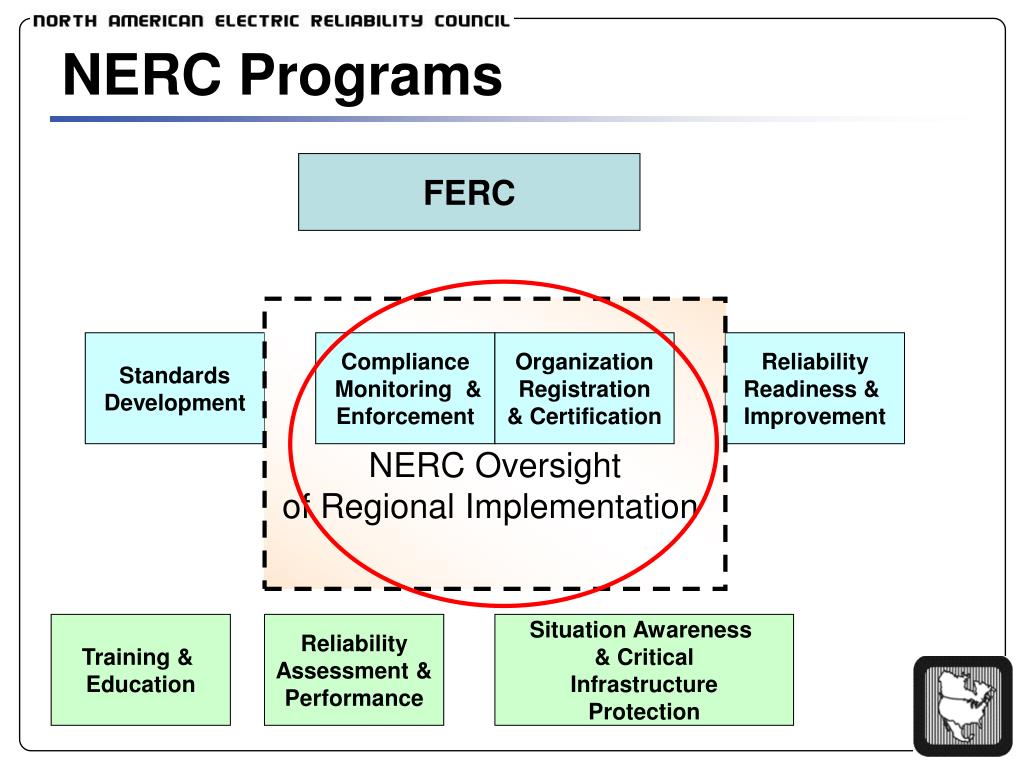 NORTH AMERICAN ELECTRIC RELIABILITY COUNCIL

NERC Programs

FERC

Standards Development

Compliance Monitoring & Enforcement

Organization Registration & Certification

Reliability Readiness & Improvement

NERC Oversight of Regional Implementation

Training & Education

Reliability Assessment & Performance

Situation Awareness & Critical Infrastructure Protection